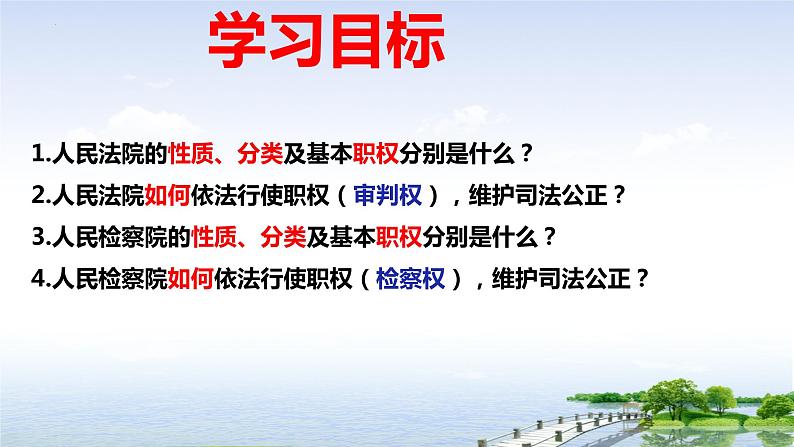 学习目标

1.人民法院的性质、分类及基本职权分别是什么？
2.人民法院如何依法行使职权（审判权），维护司法公正？
3.人民检察院的性质、分类及基本职权分别是什么？
4.人民检察院如何依法行使职权（检察权），维护司法公正？